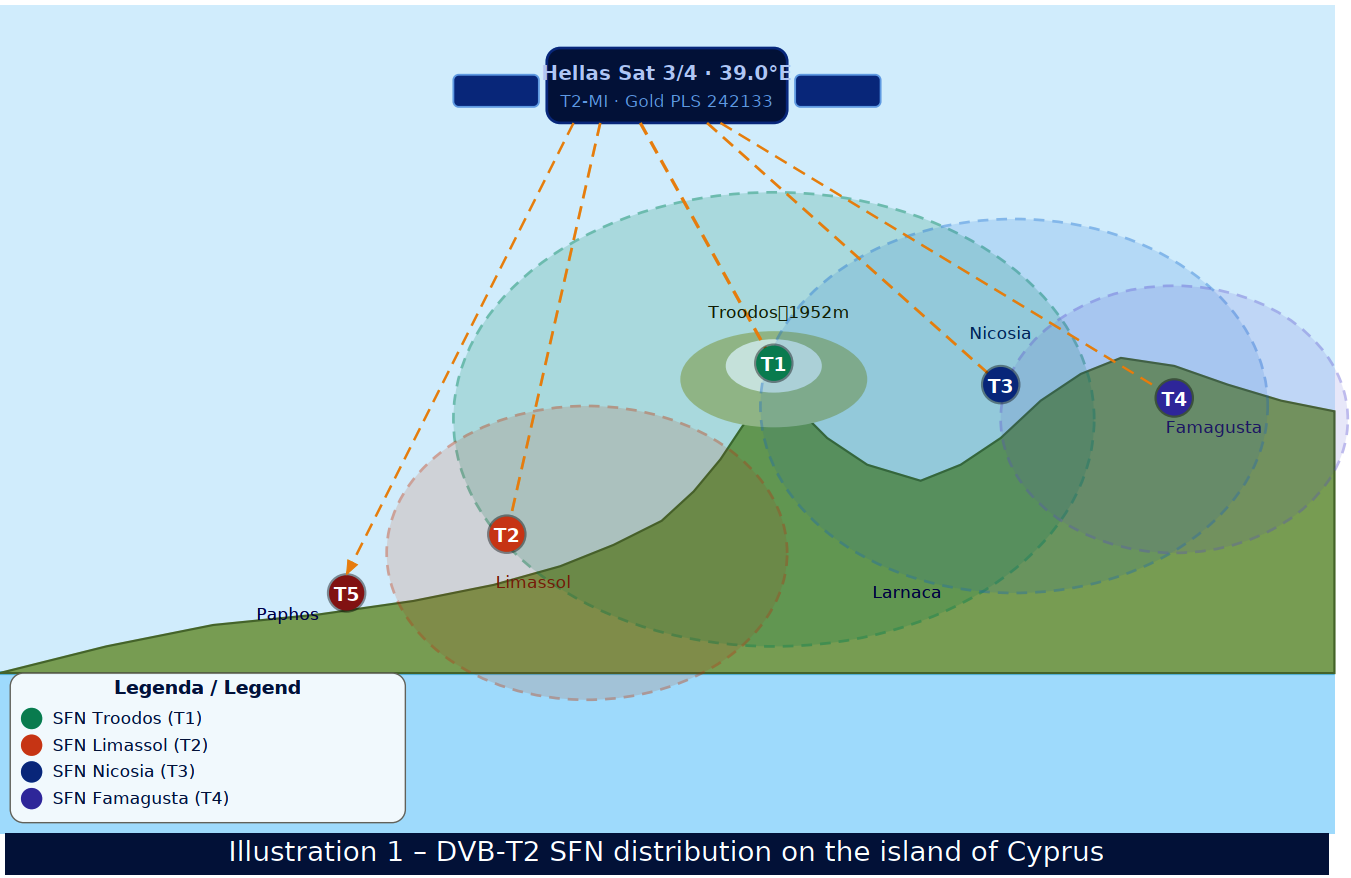 Hellas Sat 3/4 · 39.0°E
T2-MI · Gold PLS 242133

Troodos▯1952m

T1

Nicosia

T3

T4

Famagusta

T2

Limassol

T5

Paphos

Larnaca

Legenda / Legend
SFN Troodos (T1)
SFN Limassol (T2)
SFN Nicosia (T3)
SFN Famagusta (T4)

Illustration 1 – DVB-T2 SFN distribution on the island of Cyprus